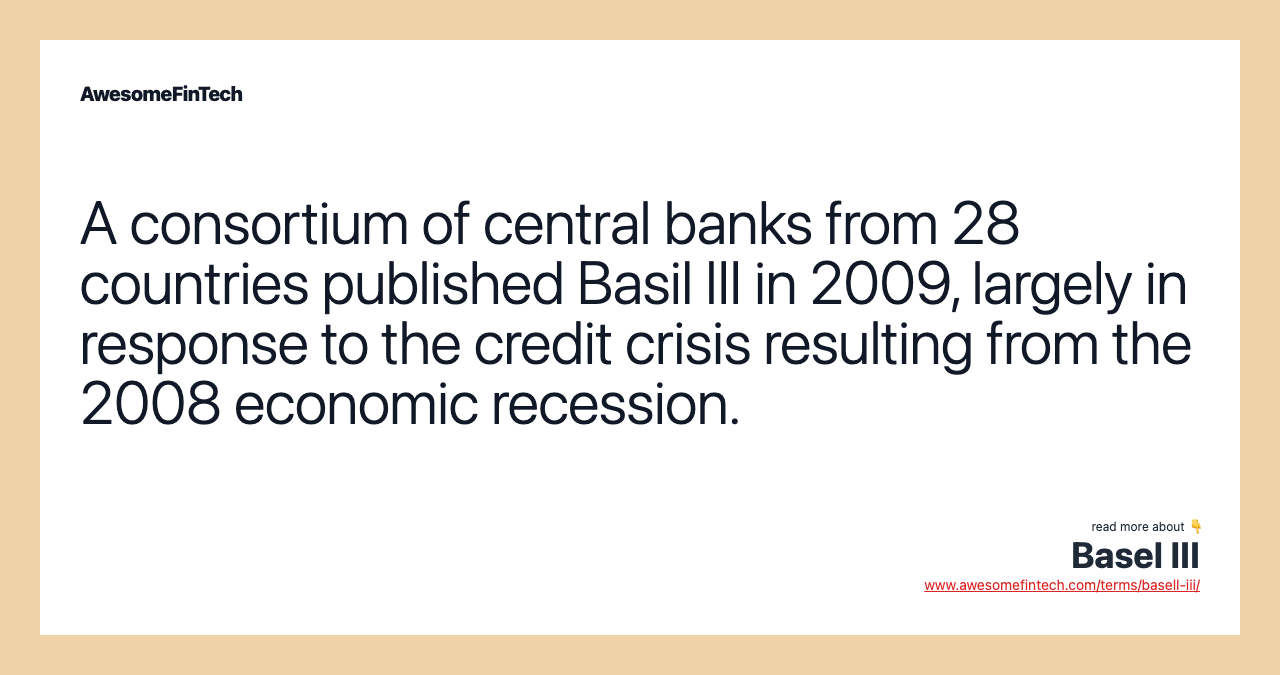 AwesomeFinTech

A consortium of central banks from 28 countries published Basil III in 2009, largely in response to the credit crisis resulting from the 2008 economic recession.

read more about 👇
Basel III
www.awesomefintech.com/terms/basell-iii/